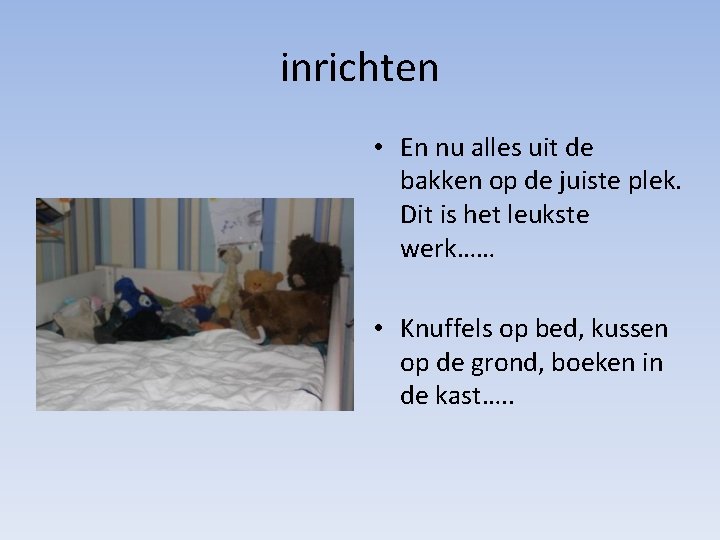 inrichten

• En nu alles uit de bakken op de juiste plek. Dit is het leukste werk……

• Knuffels op bed, kussen op de grond, boeken in de kast…..